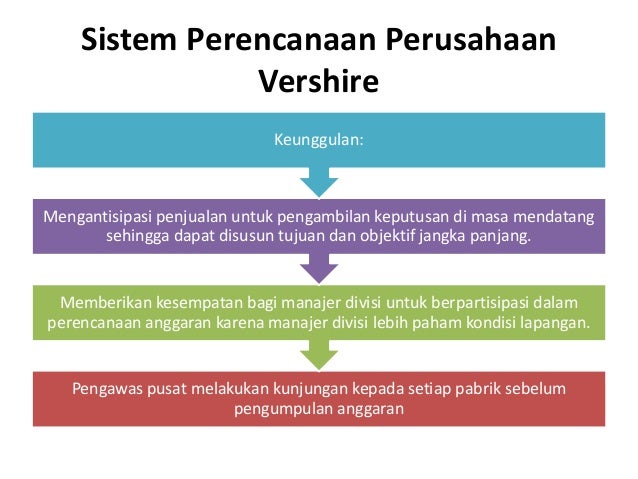 Sistem Perencanaan Perusahaan Vershire

Keunggulan:

Mengantisipasi penjualan untuk pengambilan keputusan di masa mendatang sehingga dapat disusun tujuan dan objektif jangka panjang.

Memberikan kesempatan bagi manajer divisi untuk berpartisipasi dalam perencanaan anggaran karena manajer divisi lebih paham kondisi lapangan.

Pengawas pusat melakukan kunjungan kepada setiap pabrik sebelum pengumpulan anggaran